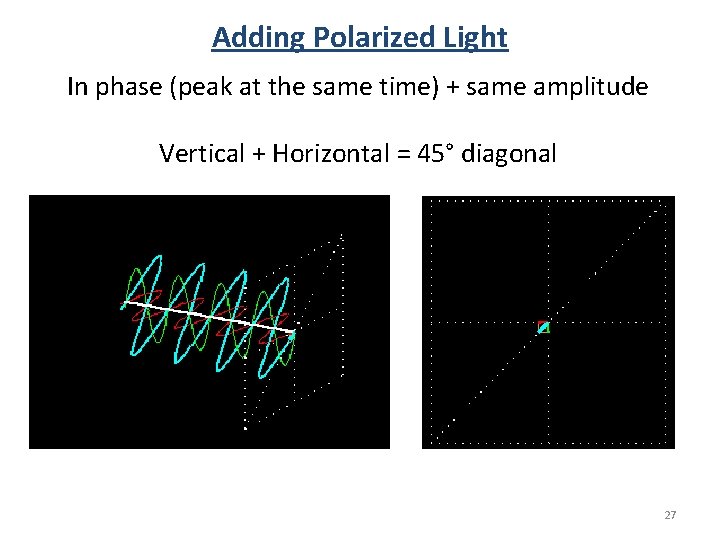 Adding Polarized Light

In phase (peak at the same time) + same amplitude

Vertical + Horizontal = 45° diagonal

27